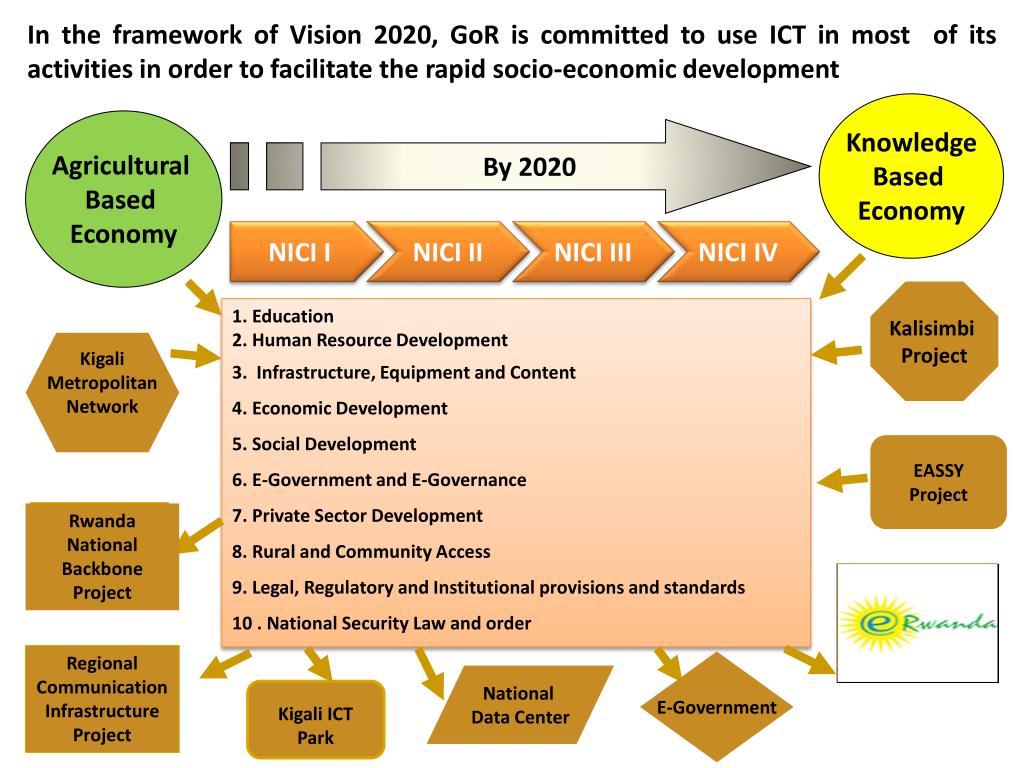 In the framework of Vision 2020, GoR is committed to use ICT in most of its activities in order to facilitate the rapid socio-economic development

Agricultural Based Economy

By 2020

Knowledge Based Economy

NICI I
NICI II
NICI III
NICI IV

1. Education
2. Human Resource Development
3. Infrastructure, Equipment and Content
4. Economic Development
5. Social Development
6. E-Government and E-Governance
7. Private Sector Development
8. Rural and Community Access
9. Legal, Regulatory and Institutional provisions and standards
10 . National Security Law and order

Kigali Metropolitan Network

Rwanda National Backbone Project

Regional Communication Infrastructure Project

Kigali ICT Park

National Data Center

E-Government

Kalisimbi Project

EASSY Project

eRwanda